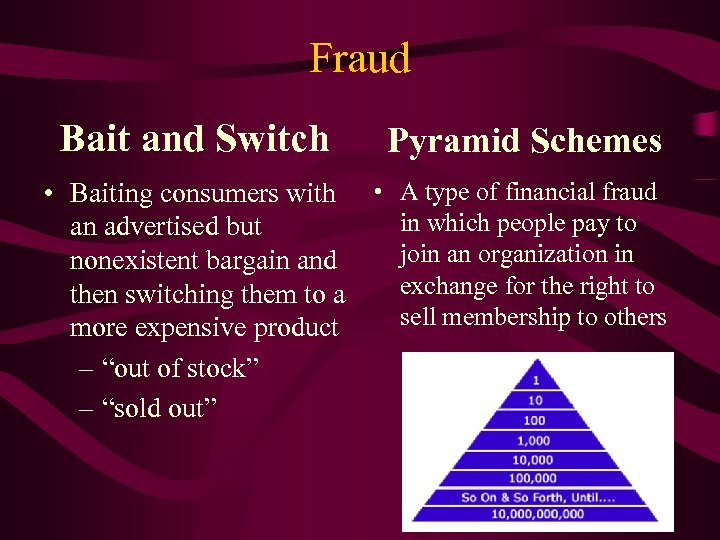 Fraud

Bait and Switch

• Baiting consumers with an advertised but nonexistent bargain and then switching them to a more expensive product
– “out of stock”
– “sold out”

Pyramid Schemes

• A type of financial fraud in which people pay to join an organization in exchange for the right to sell membership to others

1
10
100
1,000
10,000
100,000
So On & So Forth, Until....
10,000,000,000